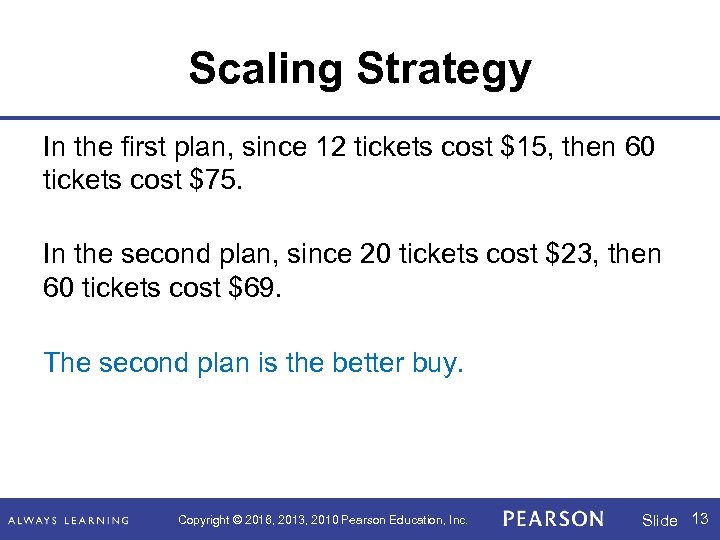 Scaling Strategy

In the first plan, since 12 tickets cost \$15, then 60 tickets cost \$75.

In the second plan, since 20 tickets cost \$23, then 60 tickets cost \$69.

The second plan is the better buy.

ALWAYS LEARNING Copyright © 2016, 2013, 2010 Pearson Education, Inc. PEARSON Slide 13